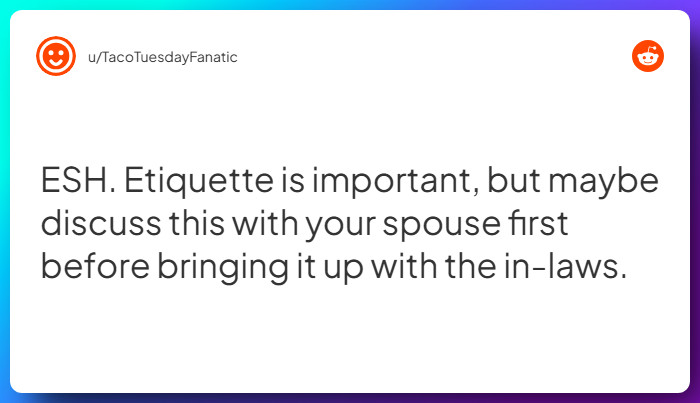 u/TacoTuesdayFanatic

ESH. Etiquette is important, but maybe discuss this with your spouse first before bringing it up with the in-laws.